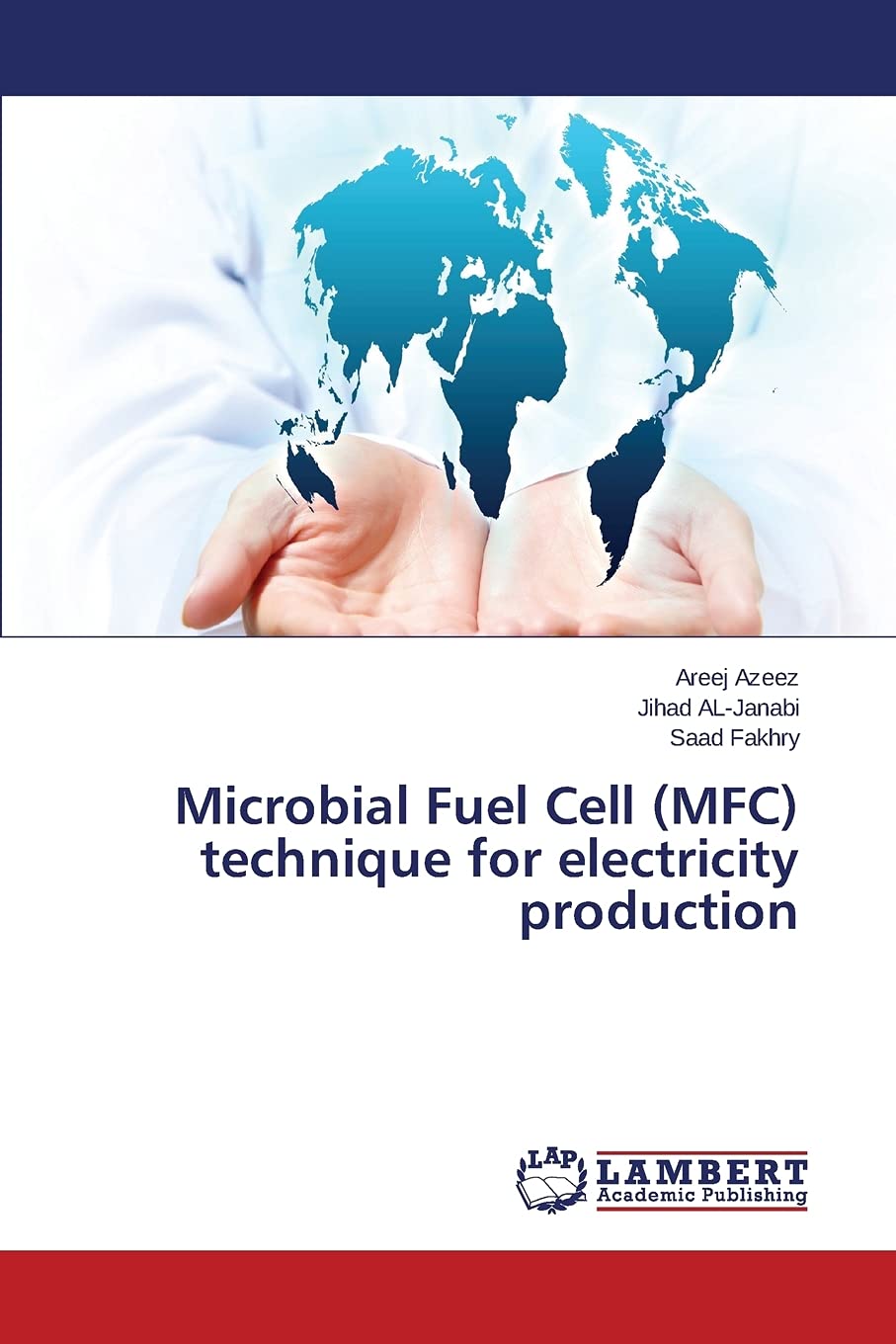 Areej Azeez
Jihad AL-Janabi
Saad Fakhry

Microbial Fuel Cell (MFC) technique for electricity production

LAP
LAMBERT
Academic Publishing